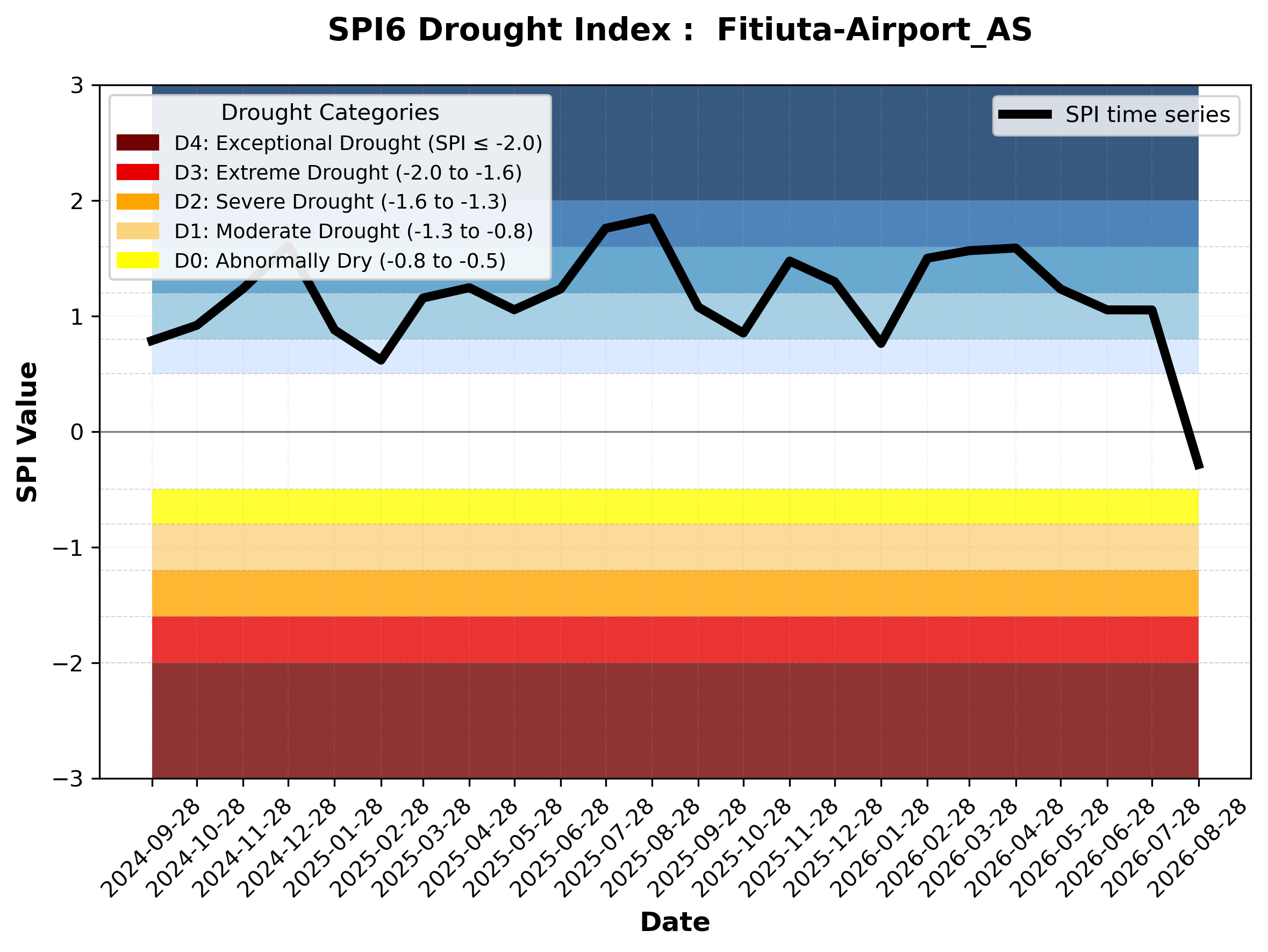 SPI6 Drought Index : Fitiuta-Airport_AS

Drought Categories
D4: Exceptional Drought (SPI ≤ -2.0)
D3: Extreme Drought (-2.0 to -1.6)
D2: Severe Drought (-1.6 to -1.3)
D1: Moderate Drought (-1.3 to -0.8)
D0: Abnormally Dry (-0.8 to -0.5)

SPI time series

SPI Value

3
2
1
0
−1
−2
−3

2024-09-28
2024-10-28
2024-11-28
2024-12-28
2025-01-28
2025-02-28
2025-03-28
2025-04-28
2025-05-28
2025-06-28
2025-07-28
2025-08-28
2025-09-28
2025-10-28
2025-11-28
2025-12-28
2026-01-28
2026-02-28
2026-03-28
2026-04-28
2026-05-28
2026-06-28
2026-07-28
2026-08-28

Date